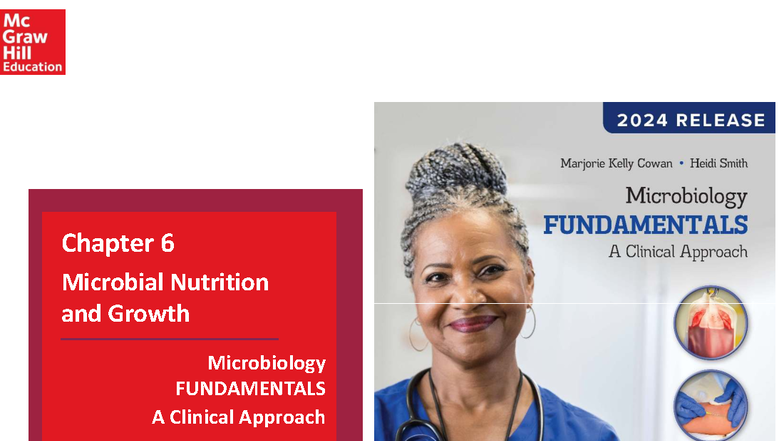 Mc Graw Hill Education

Chapter 6

Microbial Nutrition and Growth

Microbiology FUNDAMENTALS A Clinical Approach

2024 RELEASE

Marjorie Kelly Cowan • Heidi Smith

Microbiology FUNDAMENTALS A Clinical Approach